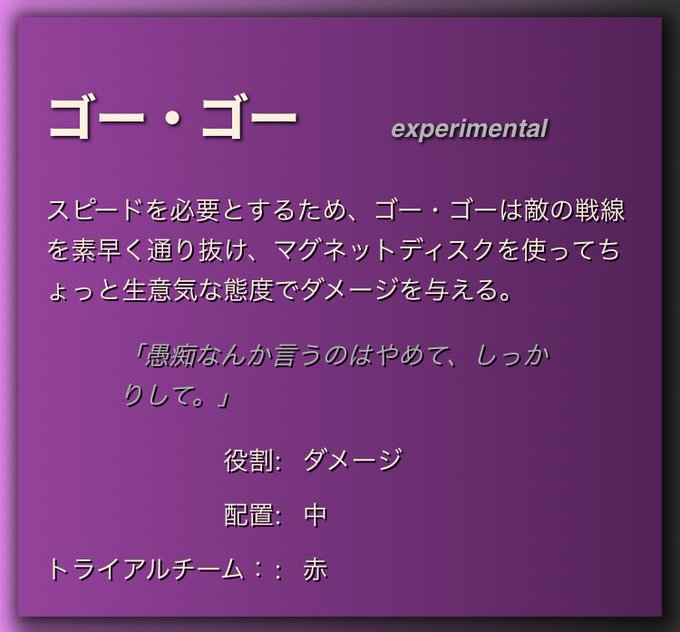 ゴー・ゴー experimental

スピードを必要とするため、ゴー・ゴーは敵の戦線を素早く通り抜け、マグネットディスクを使ってちょっと生意気な態度でダメージを与える。

「愚痴なんか言うのはやめて、しっかりして。」

役割: ダメージ

配置: 中

トライアルチーム：: 赤